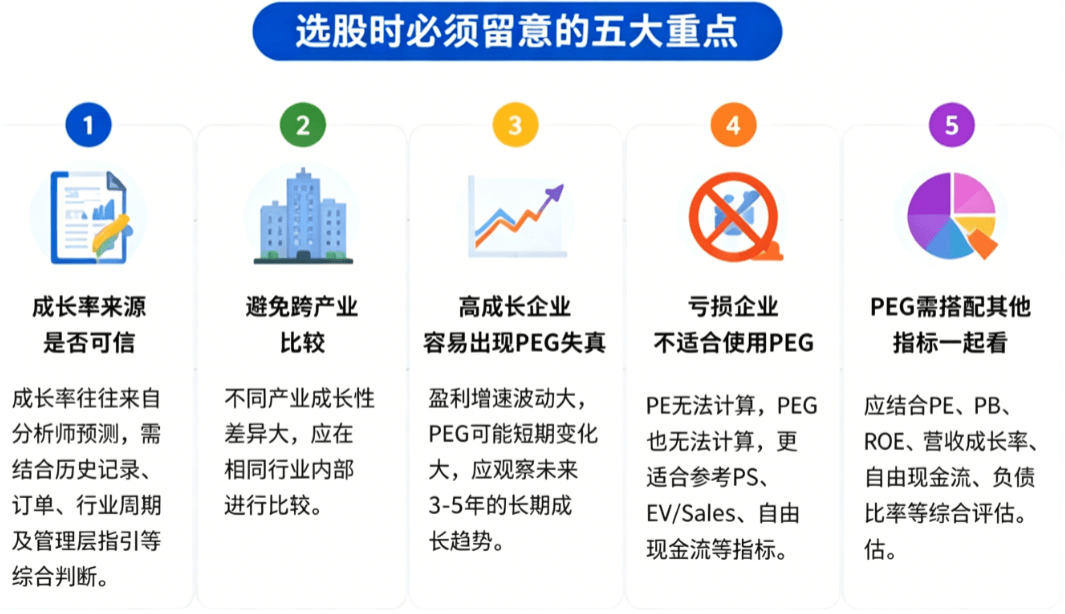 选股时必须留意的五大重点

1

成长率来源是否可信

成长率往往来自分析师预测，需结合历史记录、订单、行业周期及管理层指引等综合判断。

2

避免跨产业比较

不同产业成长性差异大，应在相同行业内部进行比较。

3

高成长企业容易出现PEG失真

盈利增速波动大，PEG可能短期变化大，应观察未来3-5年的长期成长趋势。

4

亏损企业不适合使用PEG

PE无法计算，PEG也无法计算，更适合参考PS、EV/Sales、自由现金流等指标。

5

PEG需搭配其他指标一起看

应结合PE、PB、ROE、营收成长率、自由现金流、负债比率等综合评估。估。